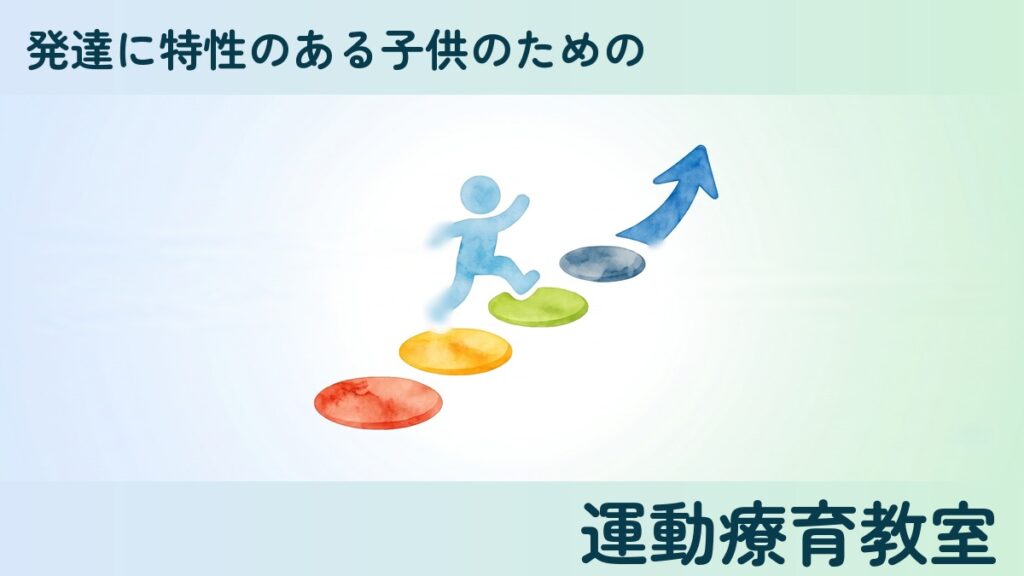 発達に特性のある子供のための

運動療育教室